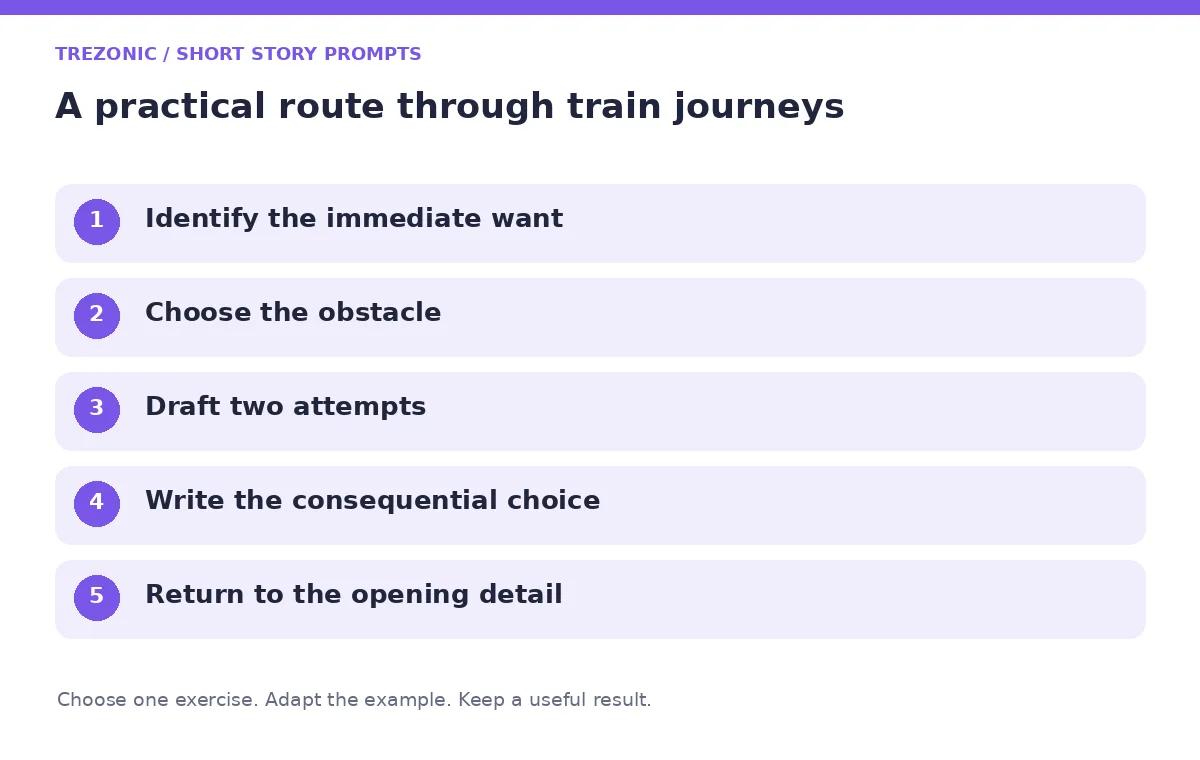 TREZONIC / SHORT STORY PROMPTS

A practical route through train journeys

1 Identify the immediate want

2 Choose the obstacle

3 Draft two attempts

4 Write the consequential choice

5 Return to the opening detail

Choose one exercise. Adapt the example. Keep a useful result.